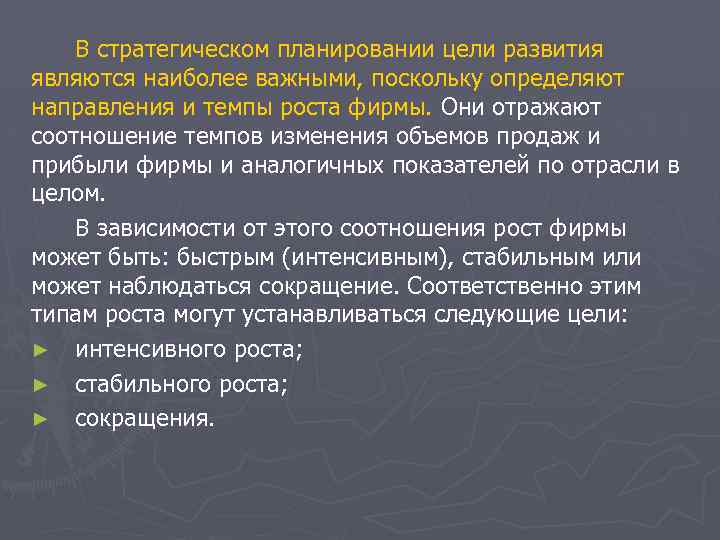 В стратегическом планировании цели развития являются наиболее важными, поскольку определяют направления и темпы роста фирмы. Они отражают соотношение темпов изменения объемов продаж и прибыли фирмы и аналогичных показателей по отрасли в целом.

В зависимости от этого соотношения рост фирмы может быть: быстрым (интенсивным), стабильным или может наблюдаться сокращение. Соответственно этим типам роста могут устанавливаться следующие цели:

► интенсивного роста;
► стабильного роста;
► сокращения.